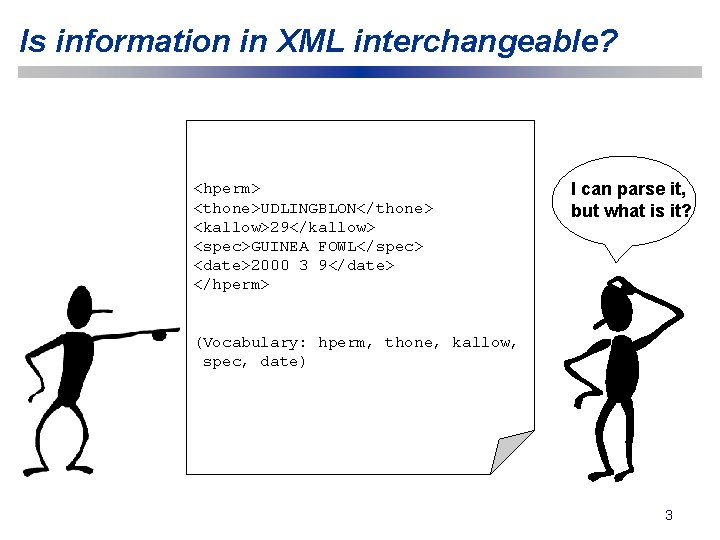 Is information in XML interchangeable?

<hperm>
<thone>UDLINGBLON</thone>
<kallow>29</kallow>
<spec>GUINEA FOWL</spec>
<date>2000 3 9</date>
</hperm>

(Vocabulary: hperm, thone, kallow, spec, date)

I can parse it, but what is it?

3